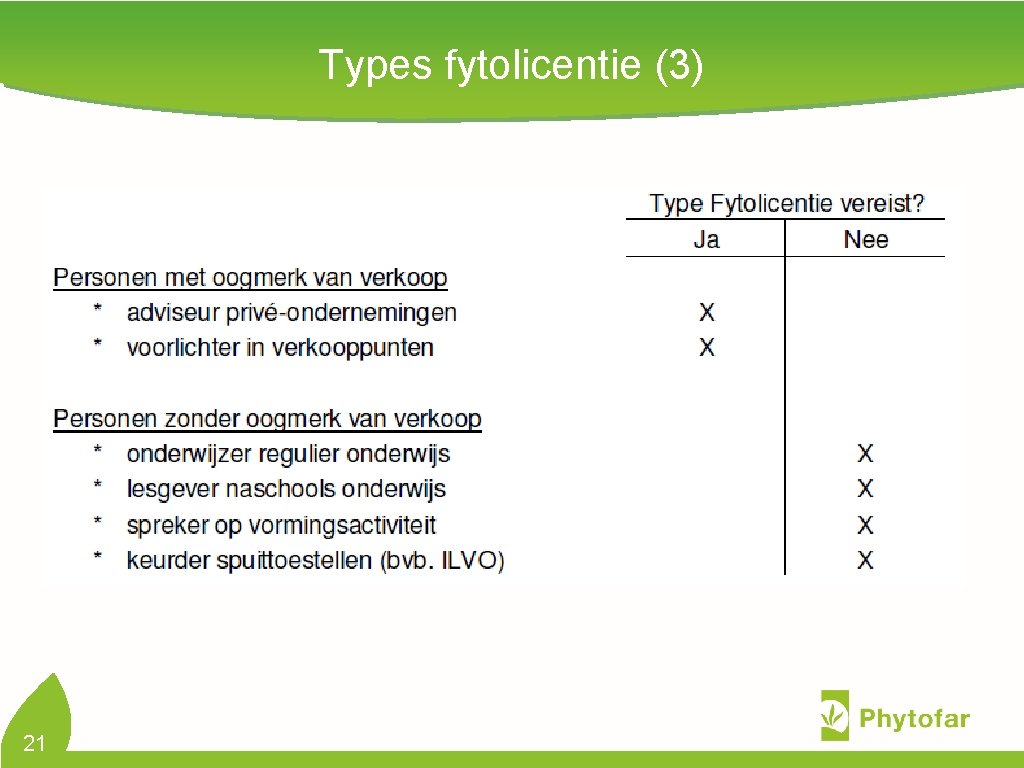 Types fytolicentie (3)

| | Type Fytolicentie vereist? | |
|---|---|---|
| | Ja | Nee |
| Personen met oogmerk van verkoop | | |
| * adviseur privé-ondernemingen | X | |
| * voorlichter in verkooppunten | X | |
| Personen zonder oogmerk van verkoop | | |
| * onderwijzer regulier onderwijs | | X |
| * lesgever naschools onderwijs | | X |
| * spreker op vormingsactiviteit | | X |
| * keurder spuittoestellen (bvb. ILVO) | | X |

21

Phytofar